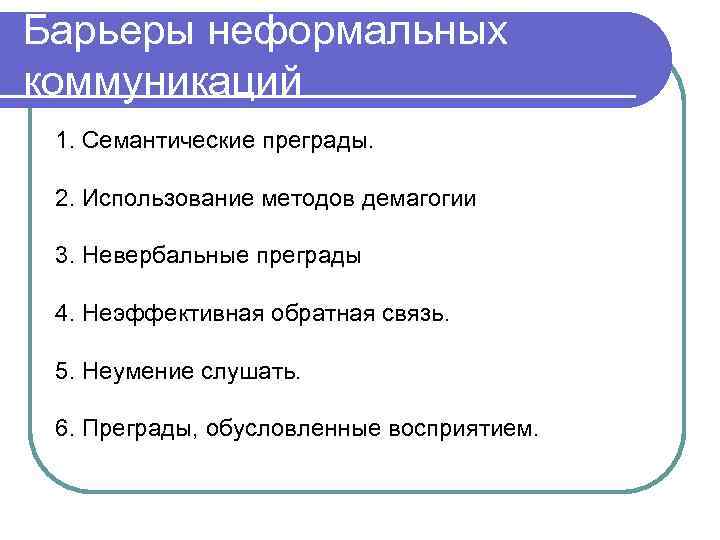 Барьеры неформальных коммуникаций

1. Семантические преграды.

2. Использование методов демагогии

3. Невербальные преграды

4. Неэффективная обратная связь.

5. Неумение слушать.

6. Преграды, обусловленные восприятием.